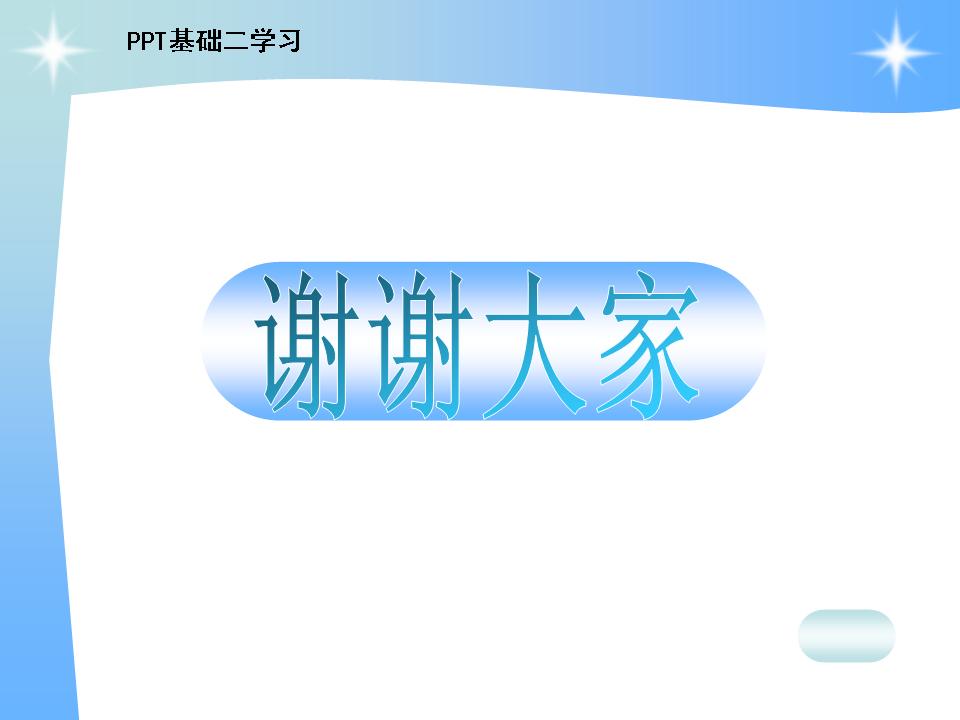 PPT基础二学习

谢谢大家